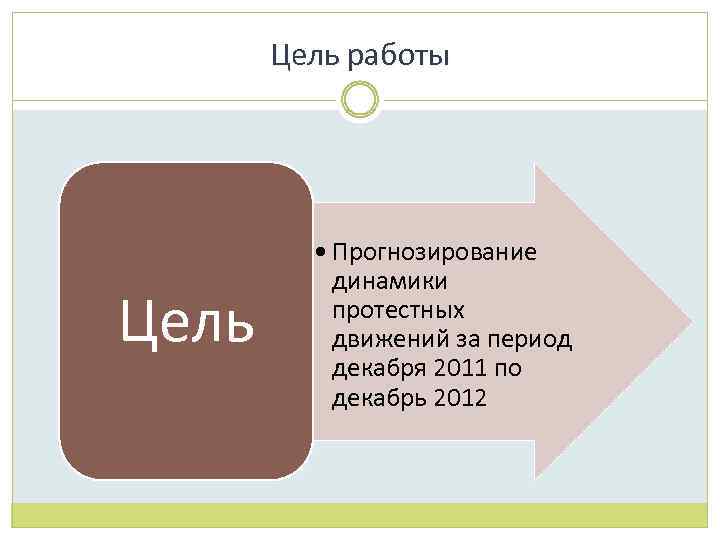 Цель работы

Цель

• Прогнозирование динамики протестных движений за период декабря 2011 по декабрь 2012